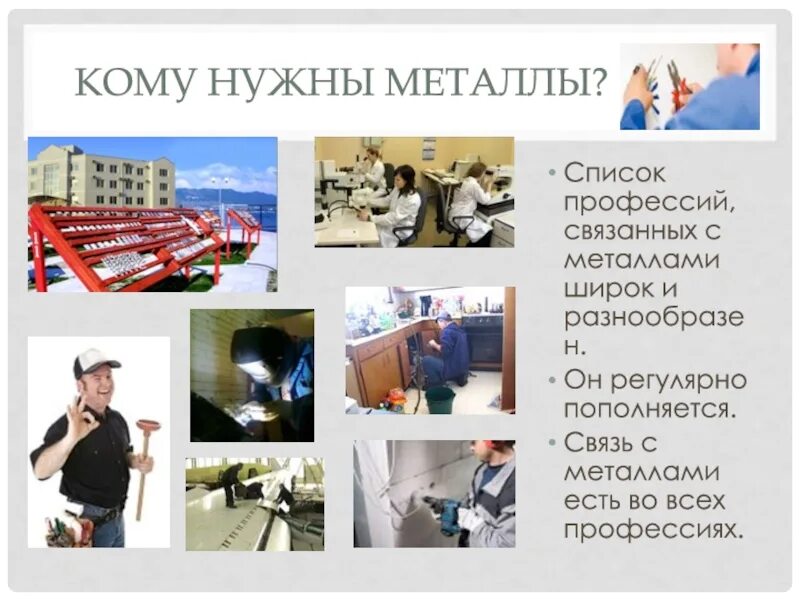 КОМУ НУЖНЫ МЕТАЛЛЫ?

• Список профессий, связанных с металлами широк и разнообразен.
• Он регулярно пополняется.
• Связь с металлами есть во всех профессиях.